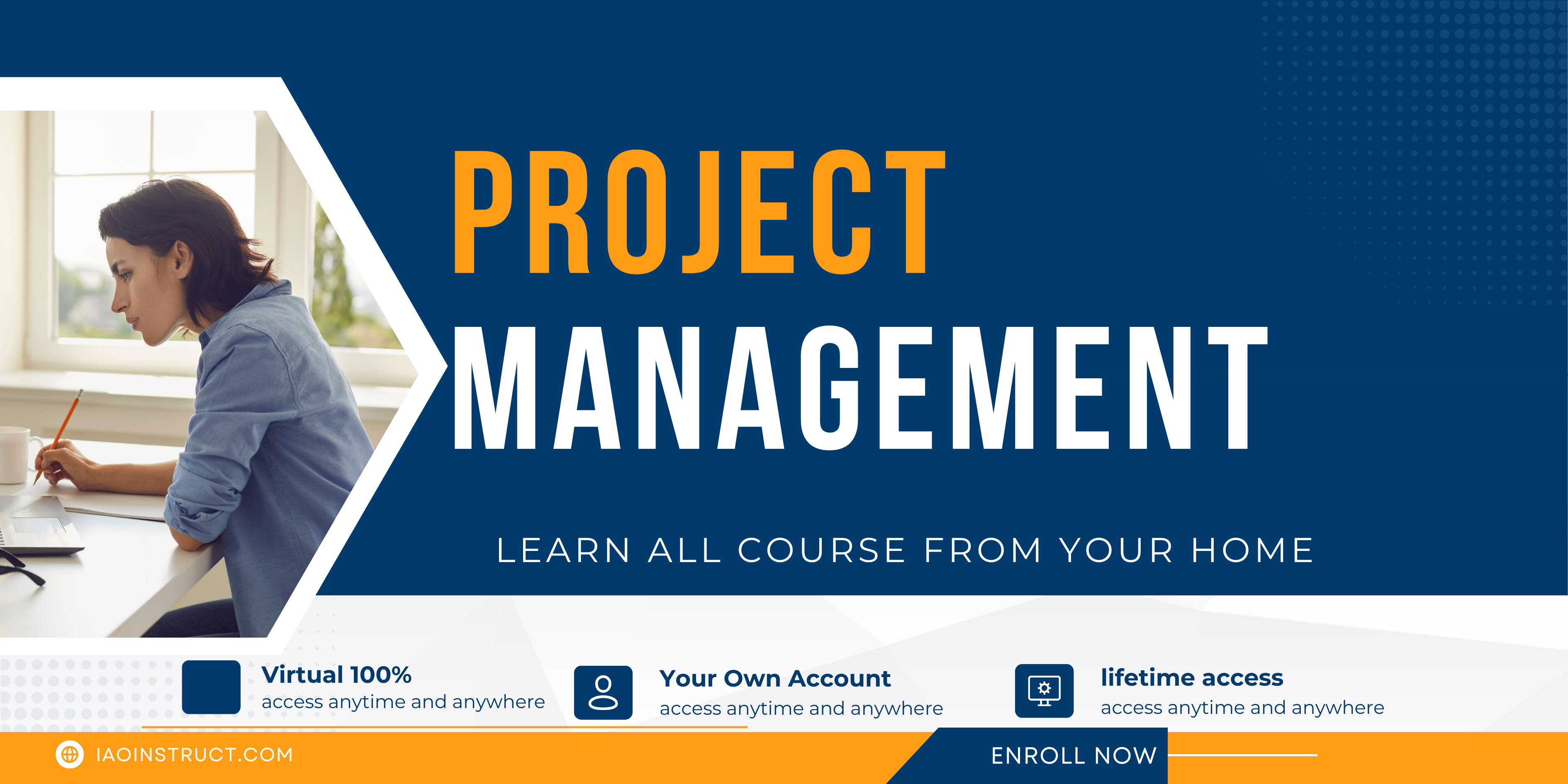 PROJECT
MANAGEMENT

LEARN ALL COURSE FROM YOUR HOME

Virtual 100%
access anytime and anywhere

Your Own Account
access anytime and anywhere

lifetime access
access anytime and anywhere

IAOINSTRUCT.COM

ENROLL NOW